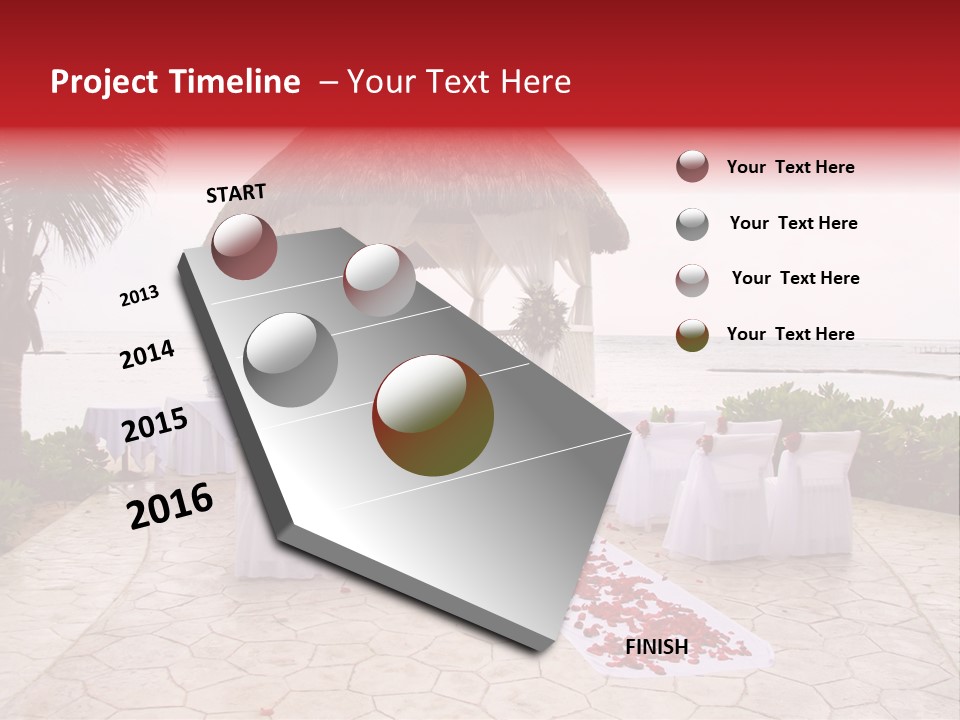 Project Timeline – Your Text Here

START

2013

2014

2015

2016

FINISH

Your Text Here

Your Text Here

Your Text Here

Your Text Here